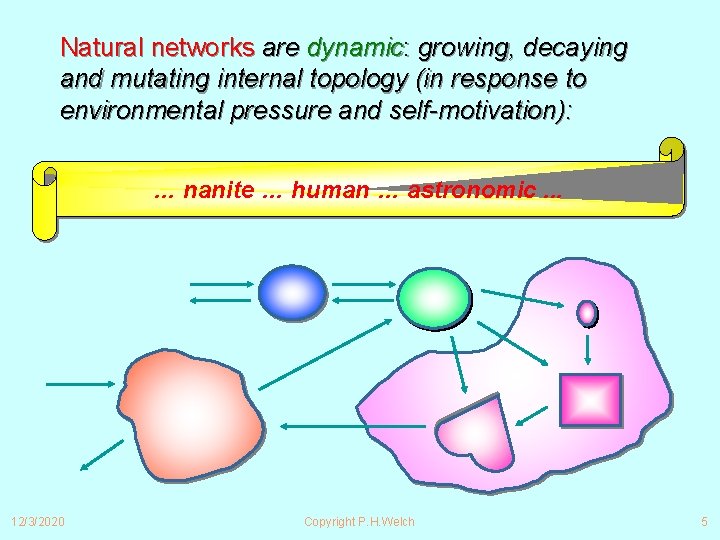 Natural networks are dynamic: growing, decaying and mutating internal topology (in response to environmental pressure and self-motivation):

... nanite ... human ... astronomic ...

12/3/2020

Copyright P.H.Welch

5